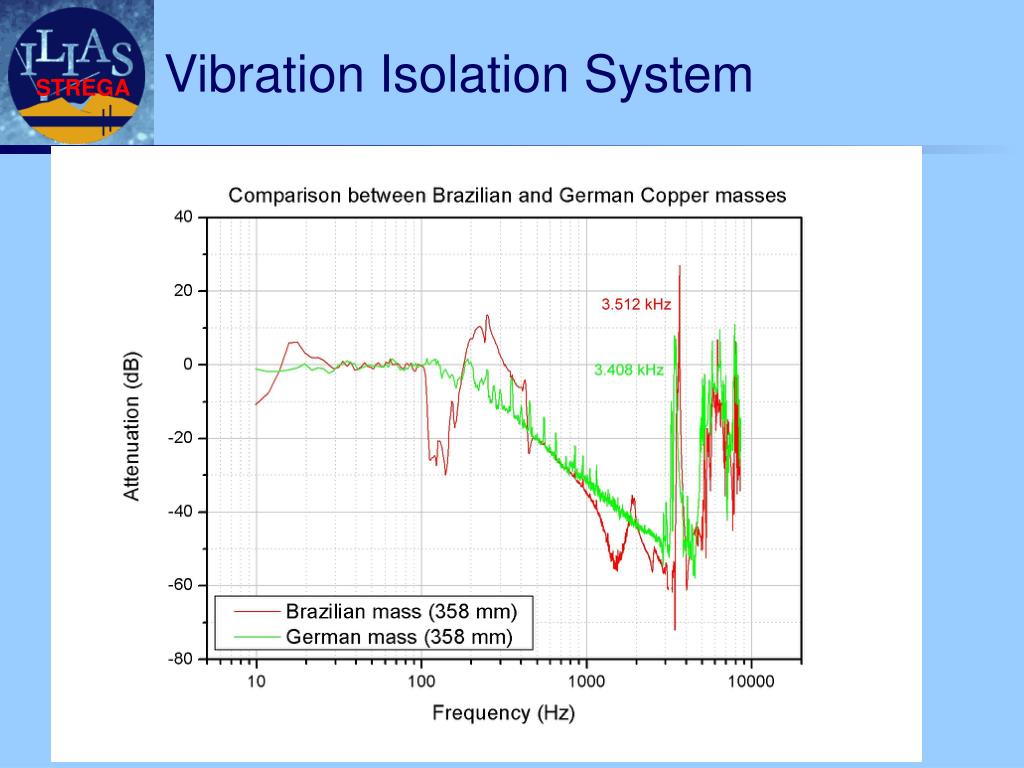 ILIAS STREGA

Vibration Isolation System

Comparison between Brazilian and German Copper masses

40
20
0
-20
-40
-60
-80

Attenuation (dB)

3.512 kHz

3.408 kHz

Brazilian mass (358 mm)
German mass (358 mm)

10
100
1000
10000

Frequency (Hz)